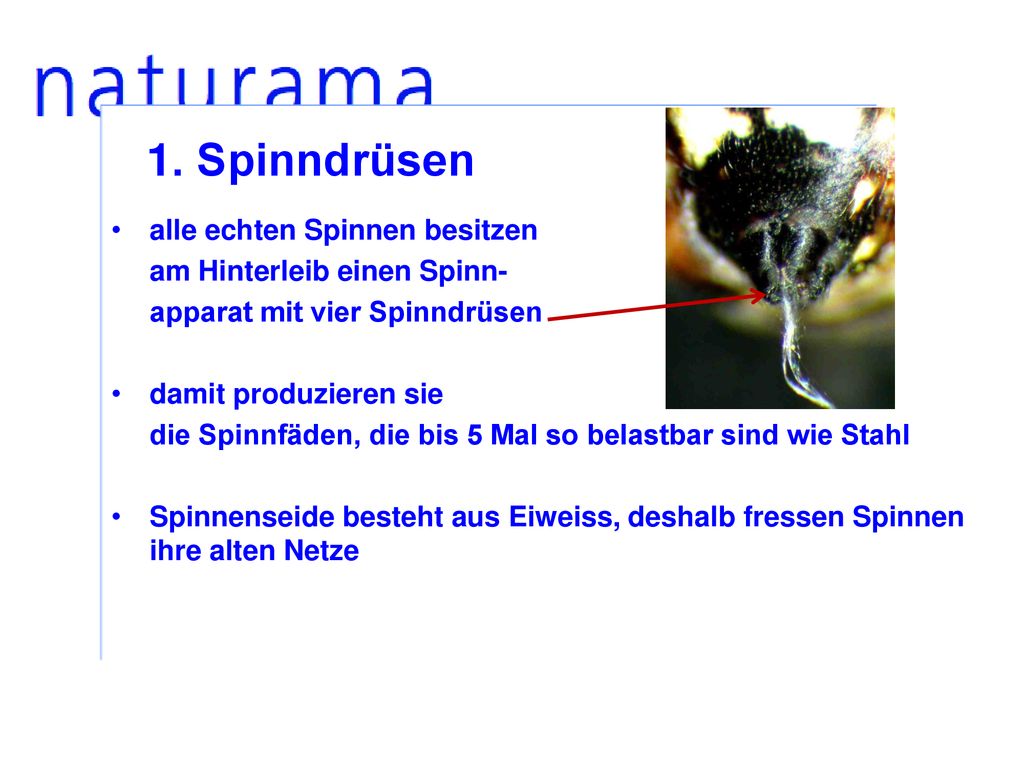 naturama

1. Spinndrüsen

• alle echten Spinnen besitzen am Hinterleib einen Spinnapparat mit vier Spinndrüsen

• damit produzieren sie die Spinnfäden, die bis 5 Mal so belastbar sind wie Stahl

• Spinnenseide besteht aus Eiweiss, deshalb fressen Spinnen ihre alten Netze